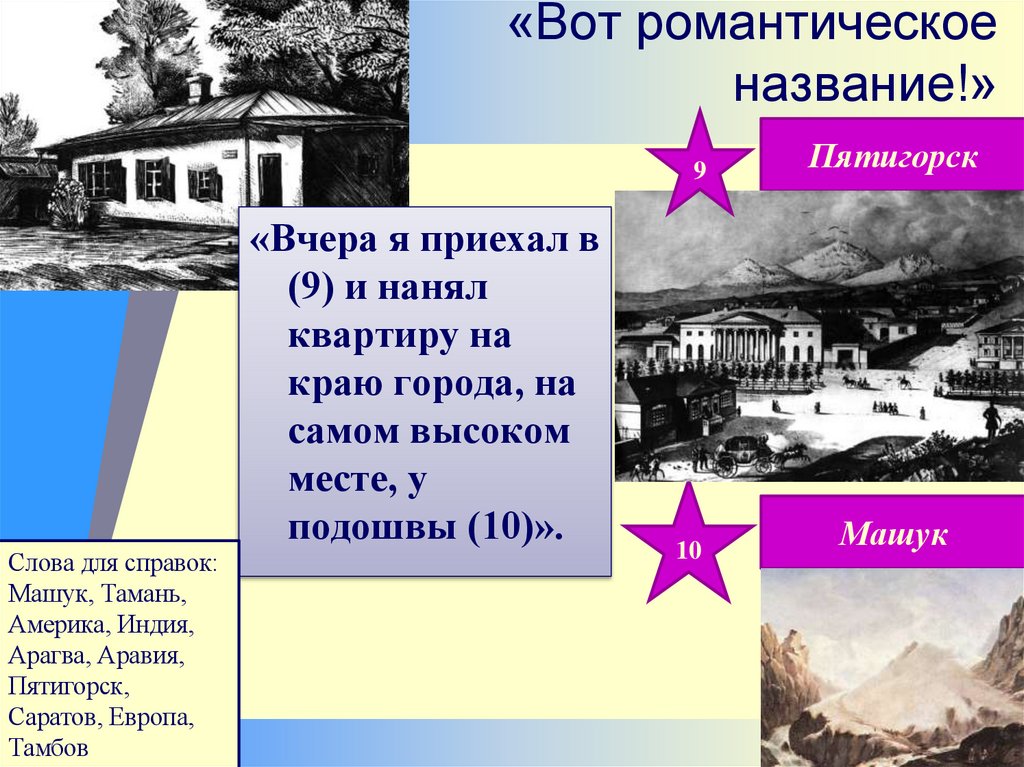 «Вот романтическое название!»

9

Пятигорск

«Вчера я приехал в (9) и нанял квартиру на краю города, на самом высоком месте, у подошвы (10)».

10

Машук

Слова для справок: Машук, Тамань, Америка, Индия, Арагва, Аравия, Пятигорск, Саратов, Европа, Тамбов